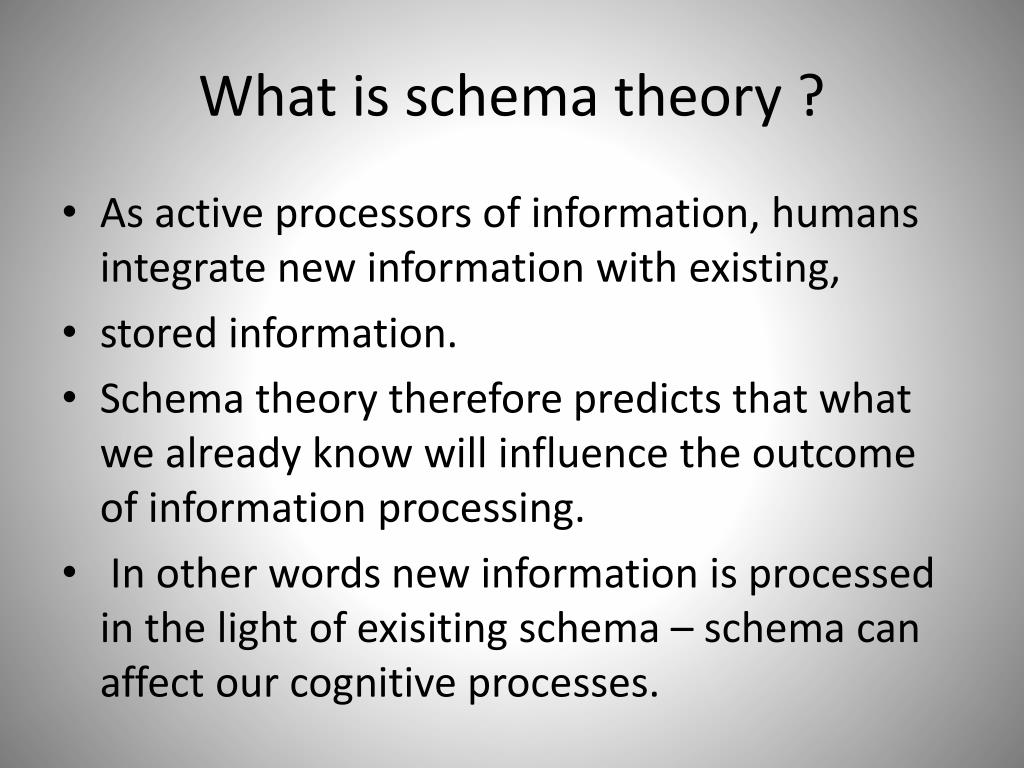 What is schema theory ?

• As active processors of information, humans integrate new information with existing,
• stored information.
• Schema theory therefore predicts that what we already know will influence the outcome of information processing.
• In other words new information is processed in the light of exisiting schema – schema can affect our cognitive processes.